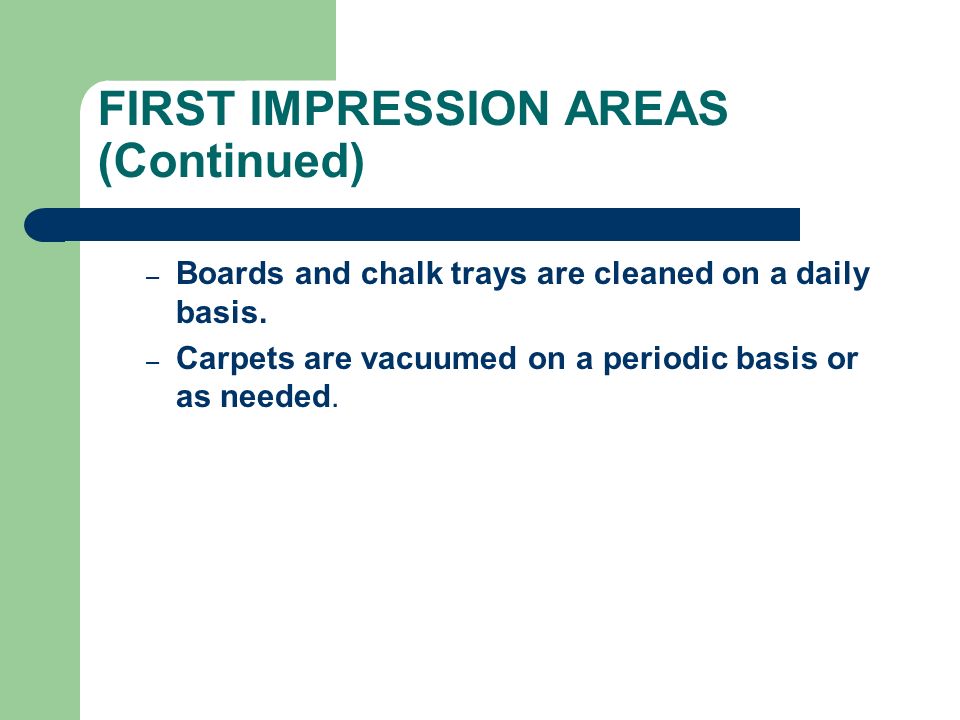 FIRST IMPRESSION AREAS (Continued)

– Boards and chalk trays are cleaned on a daily basis.

– Carpets are vacuumed on a periodic basis or as needed.